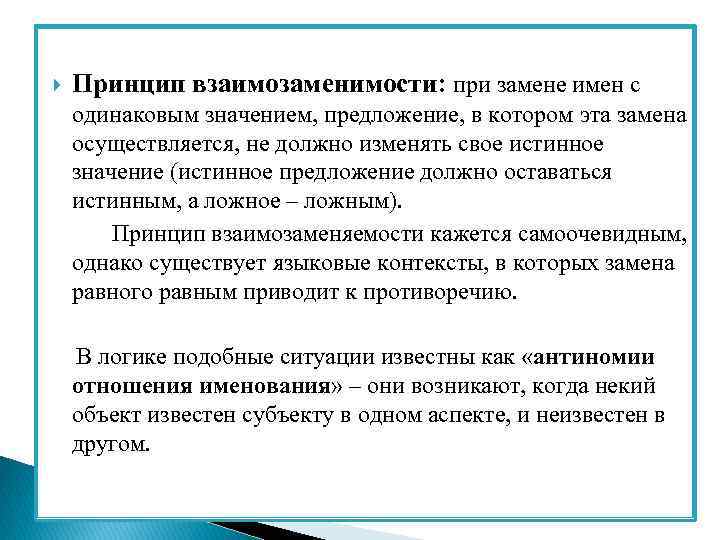 Принцип взаимозаменимости: при замене имен с одинаковым значением, предложение, в котором эта замена осуществляется, не должно изменять свое истинное значение (истинное предложение должно оставаться истинным, а ложное – ложным).

Принцип взаимозаменяемости кажется самоочевидным, однако существует языковые контексты, в которых замена равного равным приводит к противоречию.

В логике подобные ситуации известны как «антиномии отношения именования» – они возникают, когда некий объект известен субъекту в одном аспекте, и неизвестен в другом.